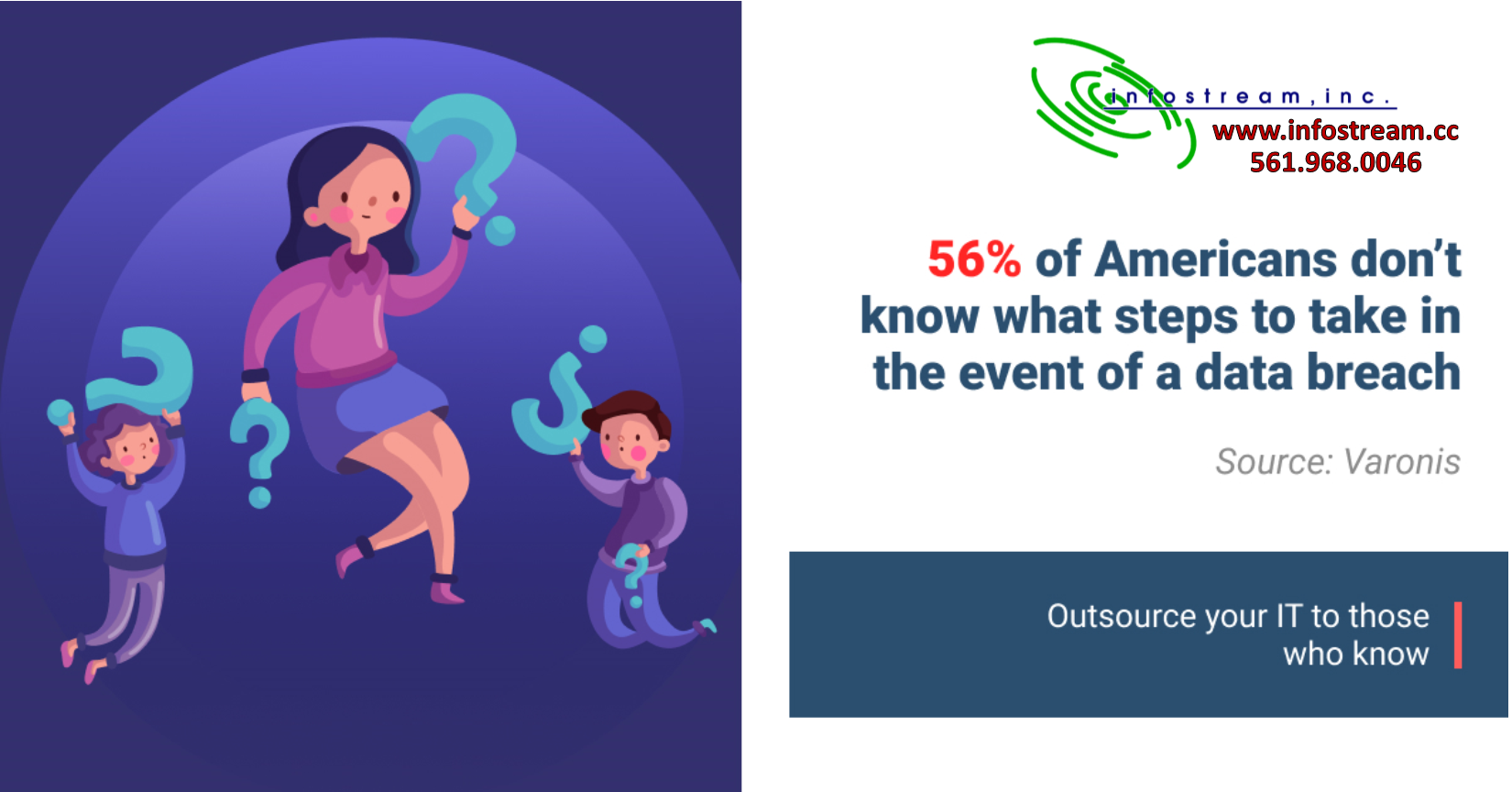 infostream, inc.
www.infostream.cc
561.968.0046

56% of Americans don't know what steps to take in the event of a data breach

Source: Varonis

Outsource your IT to those who know